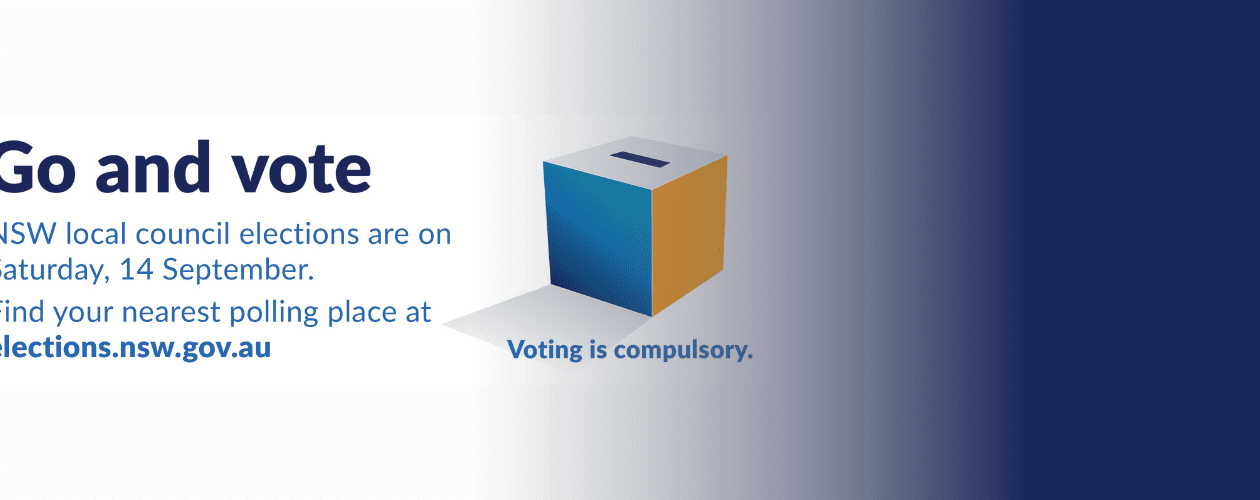 Go and vote

NSW local council elections are on Saturday, 14 September.

Find your nearest polling place at elections.nsw.gov.au

Voting is compulsory.